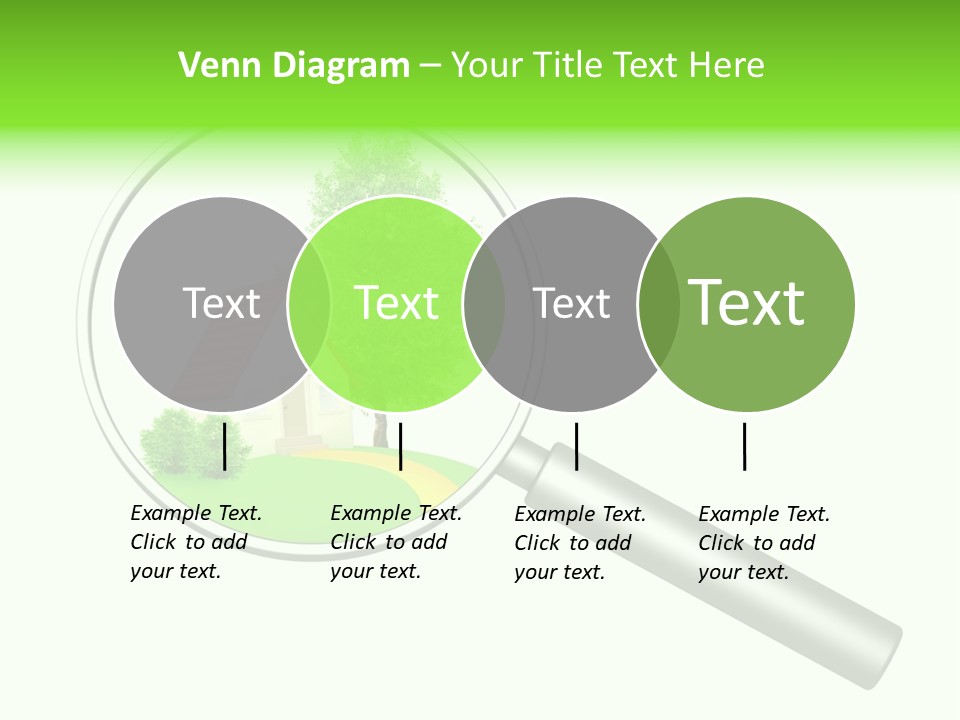 Venn Diagram – Your Title Text Here

Text

Text

Text

Text

Example Text. Click to add your text.

Example Text. Click to add your text.

Example Text. Click to add your text.

Example Text. Click to add your text.